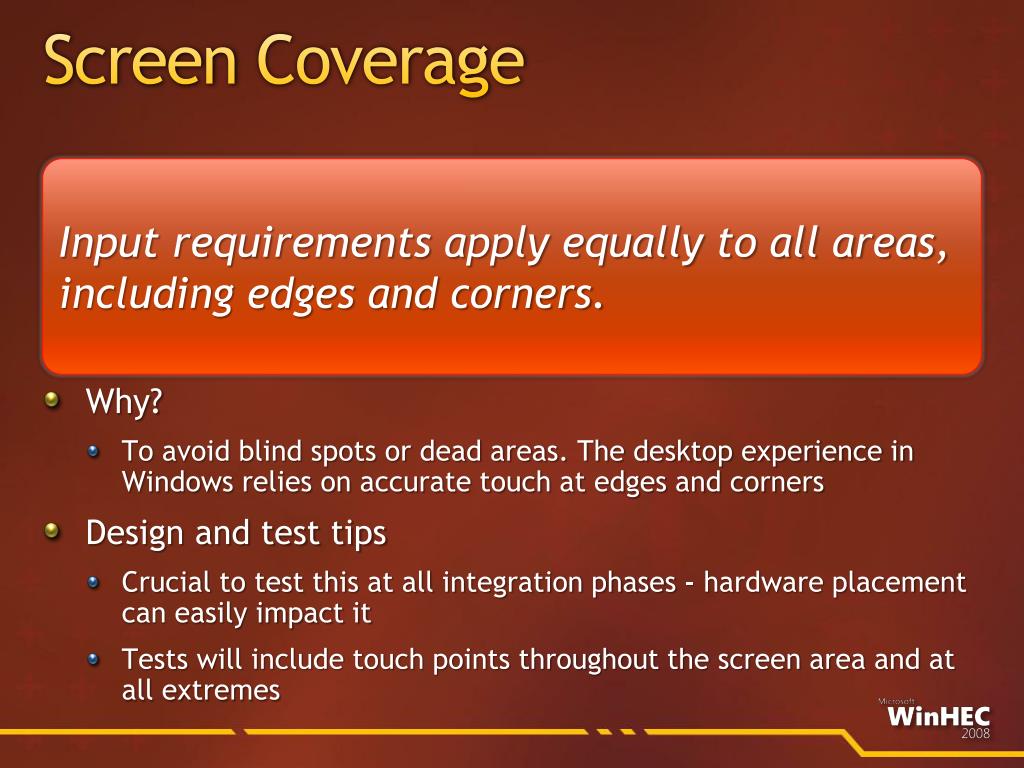 Screen Coverage

Input requirements apply equally to all areas, including edges and corners.

Why?

To avoid blind spots or dead areas. The desktop experience in Windows relies on accurate touch at edges and corners

Design and test tips

Crucial to test this at all integration phases - hardware placement can easily impact it

Tests will include touch points throughout the screen area and at all extremes

Microsoft WinHEC 2008